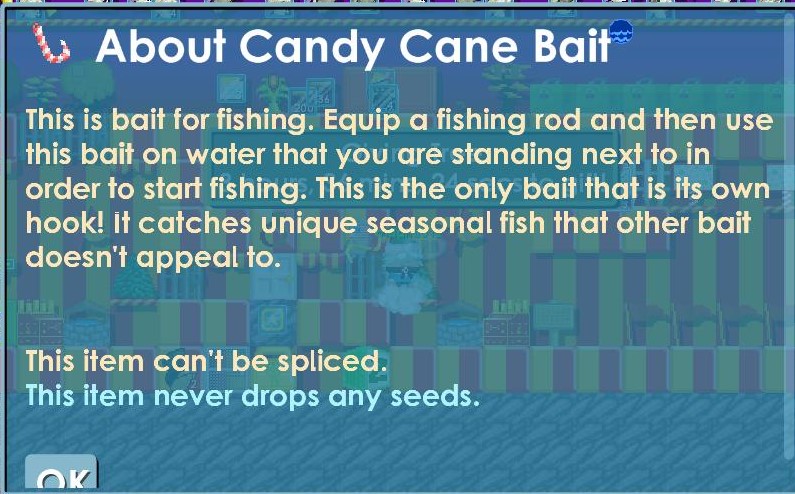 About Candy Cane Bait

This is bait for fishing. Equip a fishing rod and then use this bait on water that you are standing next to in order to start fishing. This is the only bait that is its own hook! It catches unique seasonal fish that other bait doesn't appeal to.

This item can't be spliced.
This item never drops any seeds.

OK